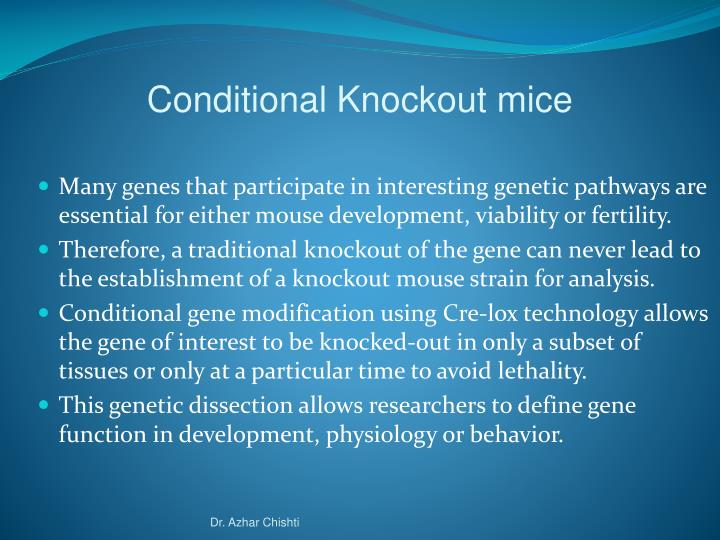 Conditional Knockout mice

- Many genes that participate in interesting genetic pathways are essential for either mouse development, viability or fertility.
- Therefore, a traditional knockout of the gene can never lead to the establishment of a knockout mouse strain for analysis.
- Conditional gene modification using Cre-lox technology allows the gene of interest to be knocked-out in only a subset of tissues or only at a particular time to avoid lethality.
- This genetic dissection allows researchers to define gene function in development, physiology or behavior.

Dr. Azhar Chishti